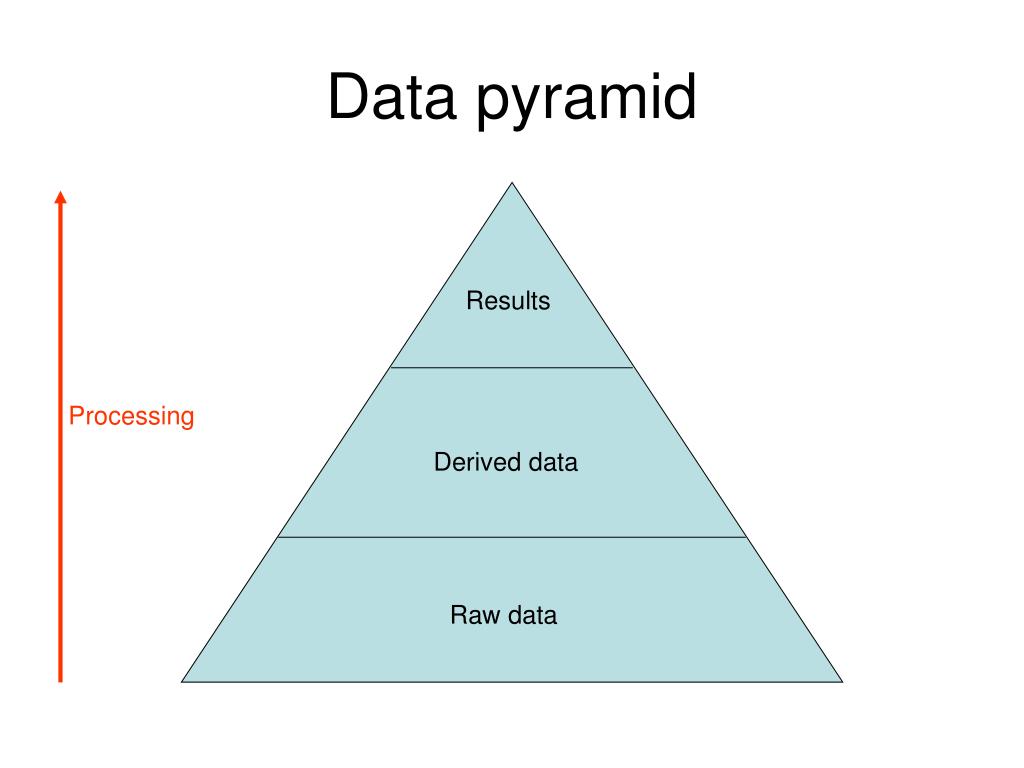 Data pyramid

Processing

Results

Derived data

Raw data